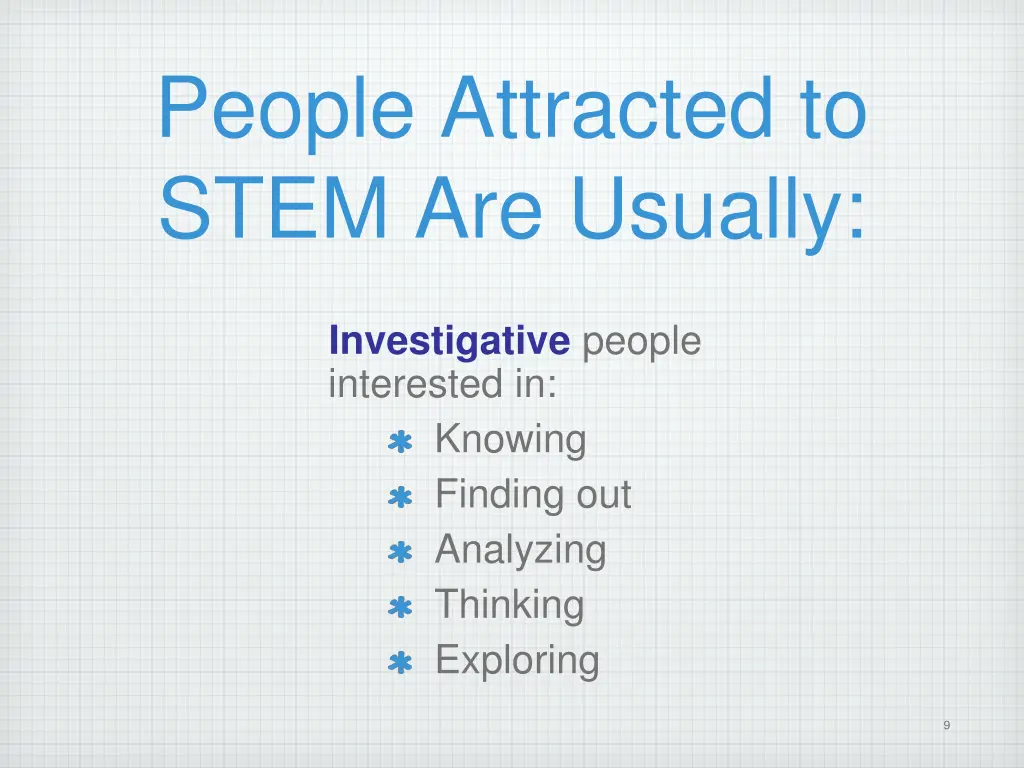 People Attracted to STEM Are Usually:

Investigative people interested in:
* Knowing
* Finding out
* Analyzing
* Thinking
* Exploring

9